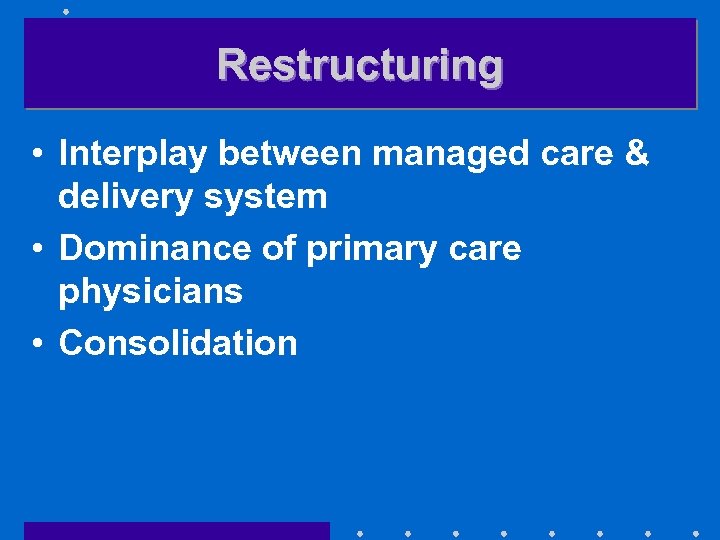 Restructuring

• Interplay between managed care & delivery system
• Dominance of primary care physicians
• Consolidation